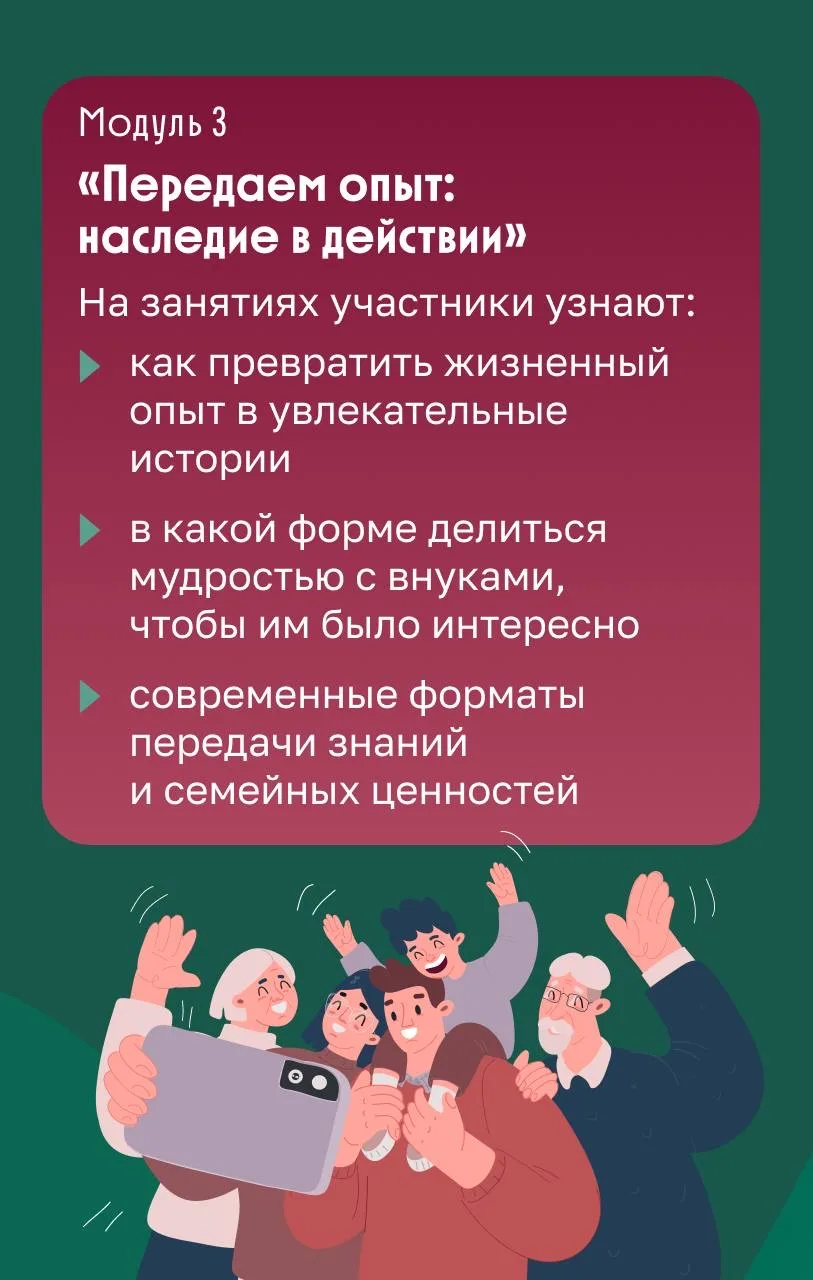 Модуль 3

«Передаем опыт: наследие в действии»

На занятиях участники узнают:

как превратить жизненный опыт в увлекательные истории

в какой форме делиться мудростью с внуками, чтобы им было интересно

современные форматы передачи знаний и семейных ценностей